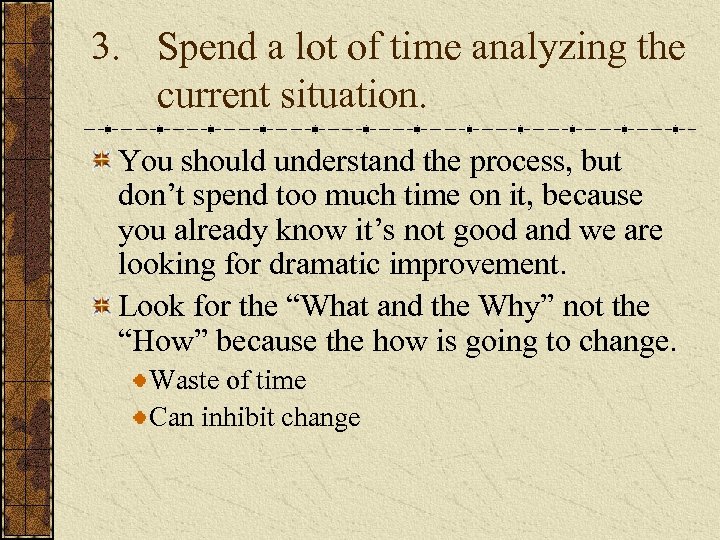 3. Spend a lot of time analyzing the current situation.

You should understand the process, but don’t spend too much time on it, because you already know it’s not good and we are looking for dramatic improvement.

Look for the “What and the Why” not the “How” because the how is going to change.

Waste of time

Can inhibit change